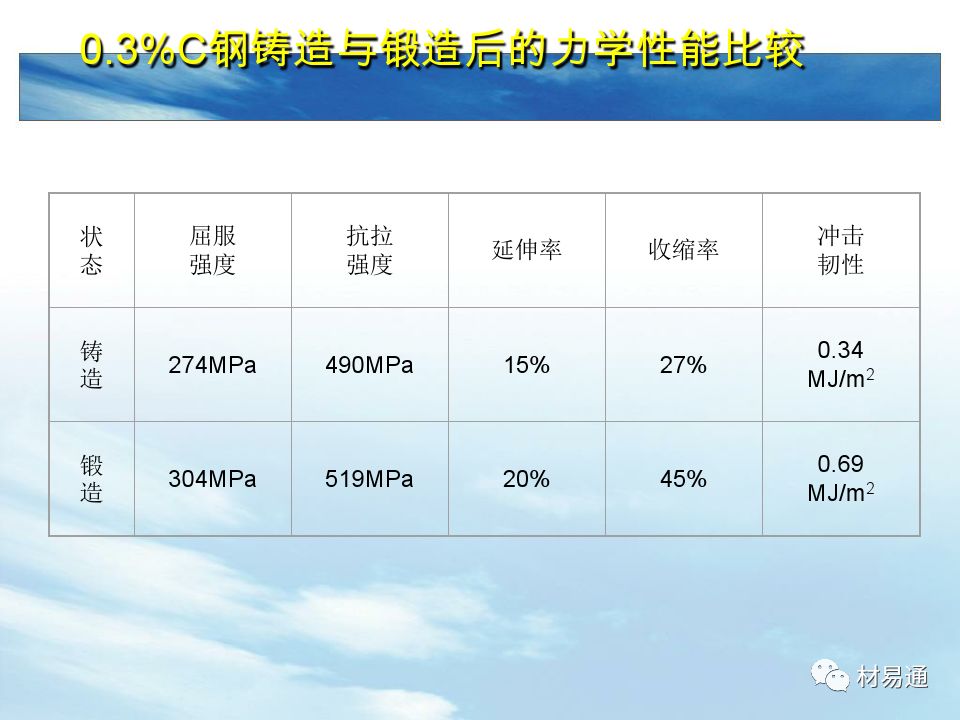 0.3%C钢铸造与锻造后的力学性能比较

| 状态 | 屈服强度 | 抗拉强度 | 延伸率 | 收缩率 | 冲击韧性 |
|---|---|---|---|---|---|
| 铸造 | 274MPa | 490MPa | 15% | 27% | 0.34 MJ/m$^2$ |
| 锻造 | 304MPa | 519MPa | 20% | 45% | 0.69 MJ/m$^2$ |

材易通